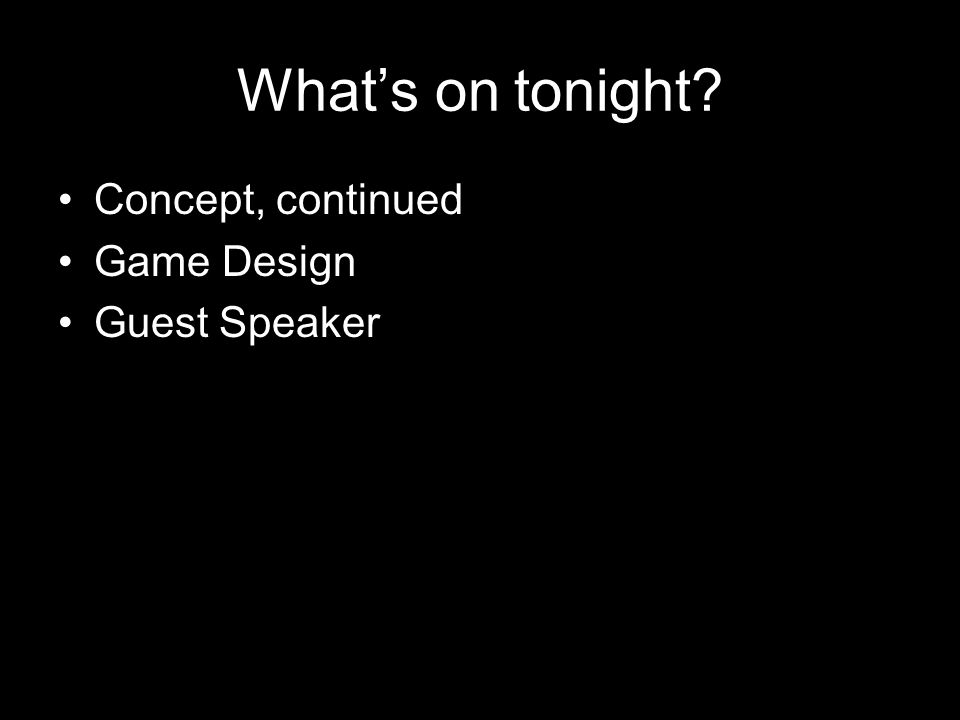 What’s on tonight?

• Concept, continued
• Game Design
• Guest Speaker